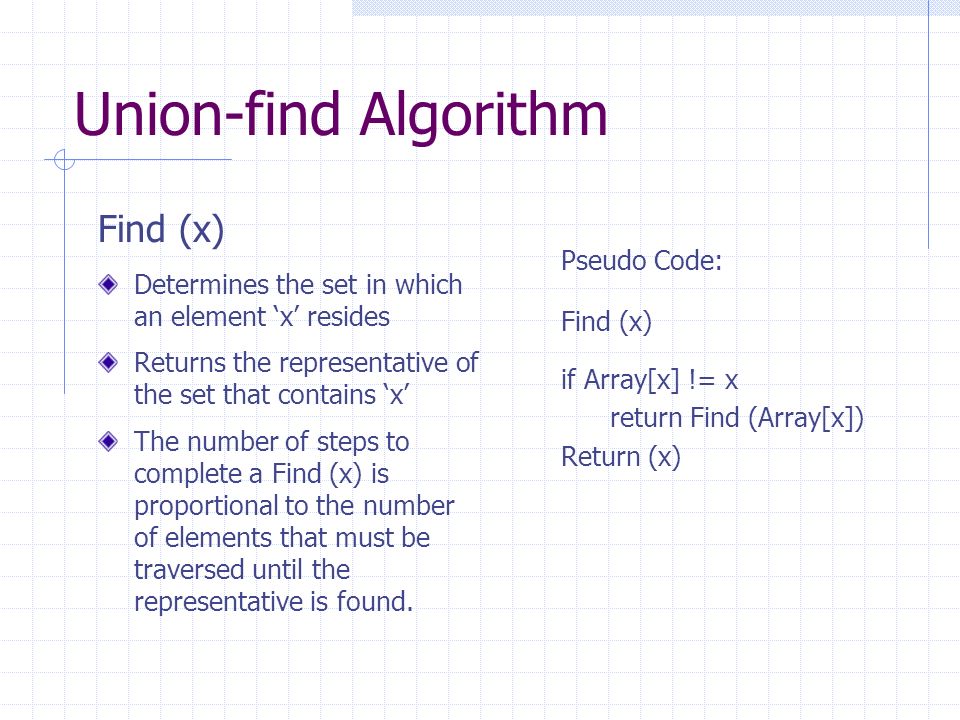 Union-find Algorithm

Find (x)

Determines the set in which an element ‘x’ resides

Returns the representative of the set that contains ‘x’

The number of steps to complete a Find (x) is proportional to the number of elements that must be traversed until the representative is found.

Pseudo Code:

Find (x)

if Array[x] != x
return Find (Array[x])
Return (x)